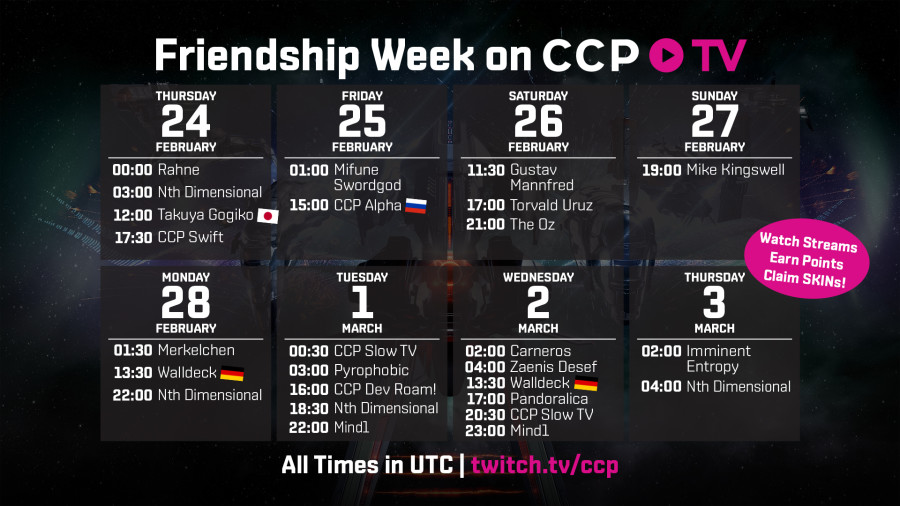 Friendship Week on CCP TV

THURSDAY
24
FEBRUARY
00:00 Rahne
03:00 Nth Dimensional
12:00 Takuya Gogiko
17:30 CCP Swift

FRIDAY
25
FEBRUARY
01:00 Mifune Swordgod
15:00 CCP Alpha

SATURDAY
26
FEBRUARY
11:30 Gustav Mannfred
17:00 Torvald Uruz
21:00 The Oz

SUNDAY
27
FEBRUARY
19:00 Mike Kingswell

Watch Streams
Earn Points
Claim SKINs!

MONDAY
28
FEBRUARY
01:30 Merkelchen
13:30 Walldeck
22:00 Nth Dimensional

TUESDAY
1
MARCH
00:30 CCP Slow TV
03:00 Pyrophobic
16:00 CCP Dev Roam!
18:30 Nth Dimensional
22:00 Mind1

WEDNESDAY
2
MARCH
02:00 Carneros
04:00 Zaenis Desef
13:30 Walldeck
17:00 Pandoralica
20:30 CCP Slow TV
23:00 Mind1

THURSDAY
3
MARCH
02:00 Imminent Entropy
04:00 Nth Dimensional

All Times in UTC | twitch.tv/ccp